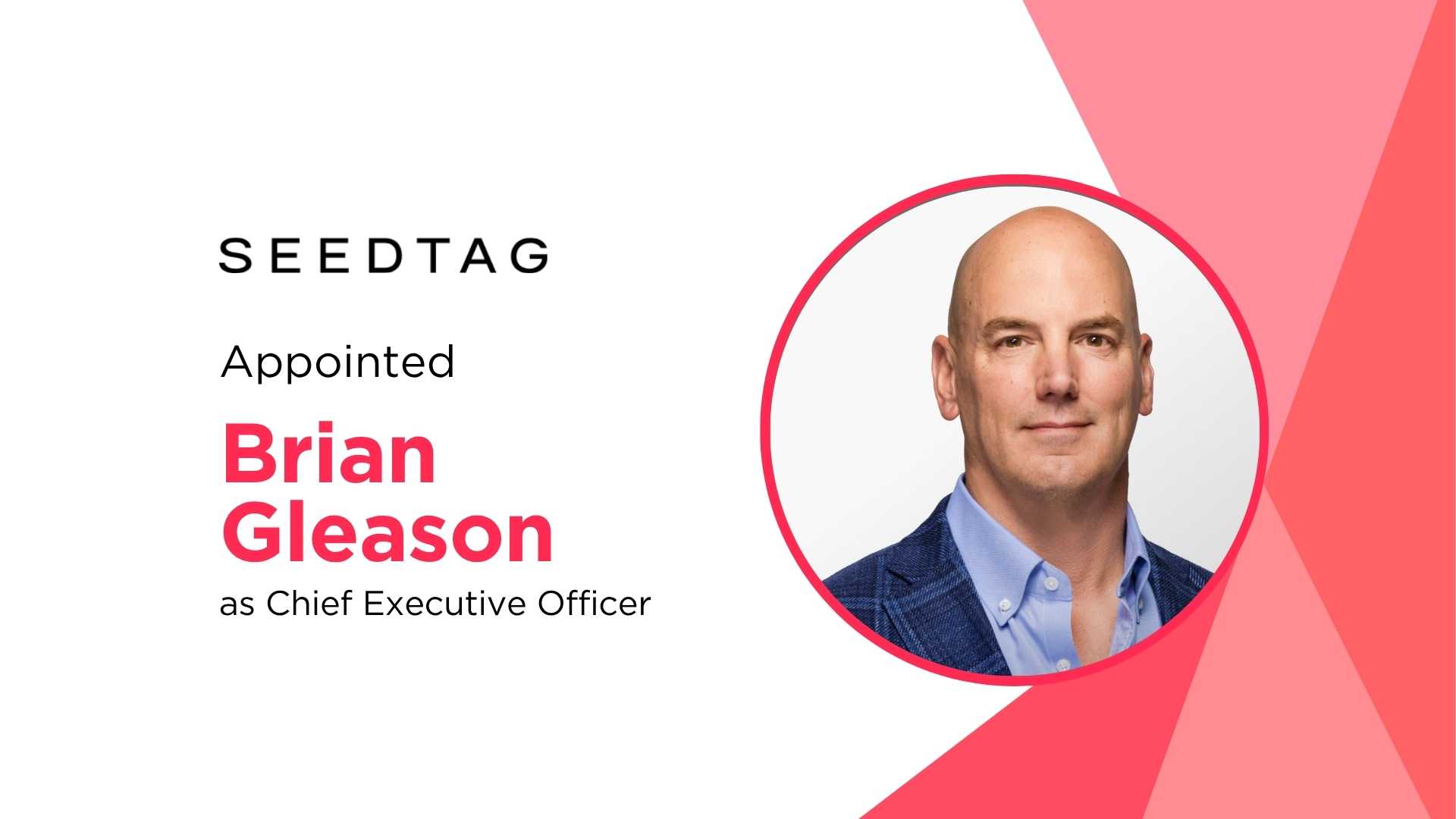 SEEDTAG

Appointed

Brian Gleason

as Chief Executive Officer